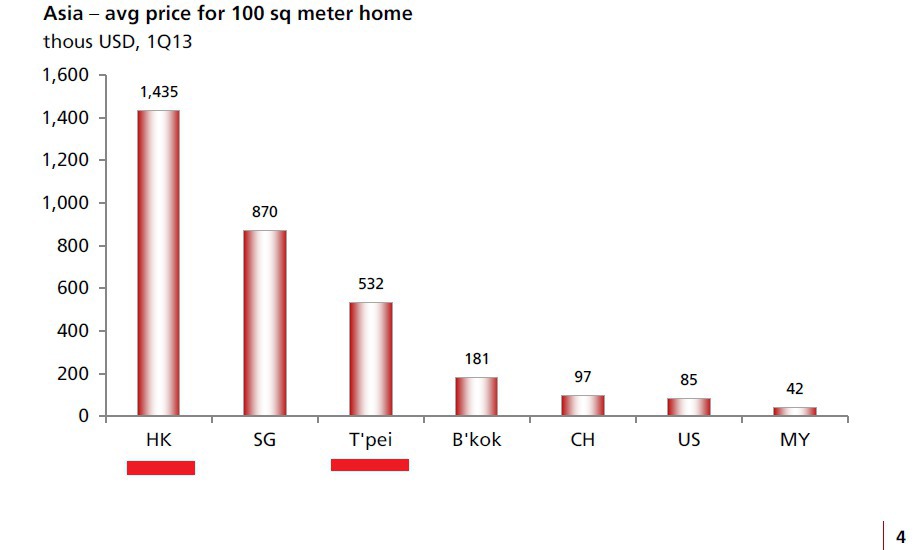 Asia – avg price for 100 sq meter home
thous USD, 1Q13

1,600
1,400
1,200
1,000
800
600
400
200
0

1,435
870
532
181
97
85
42

HK
SG
T'pei
B'kok
CH
US
MY

4